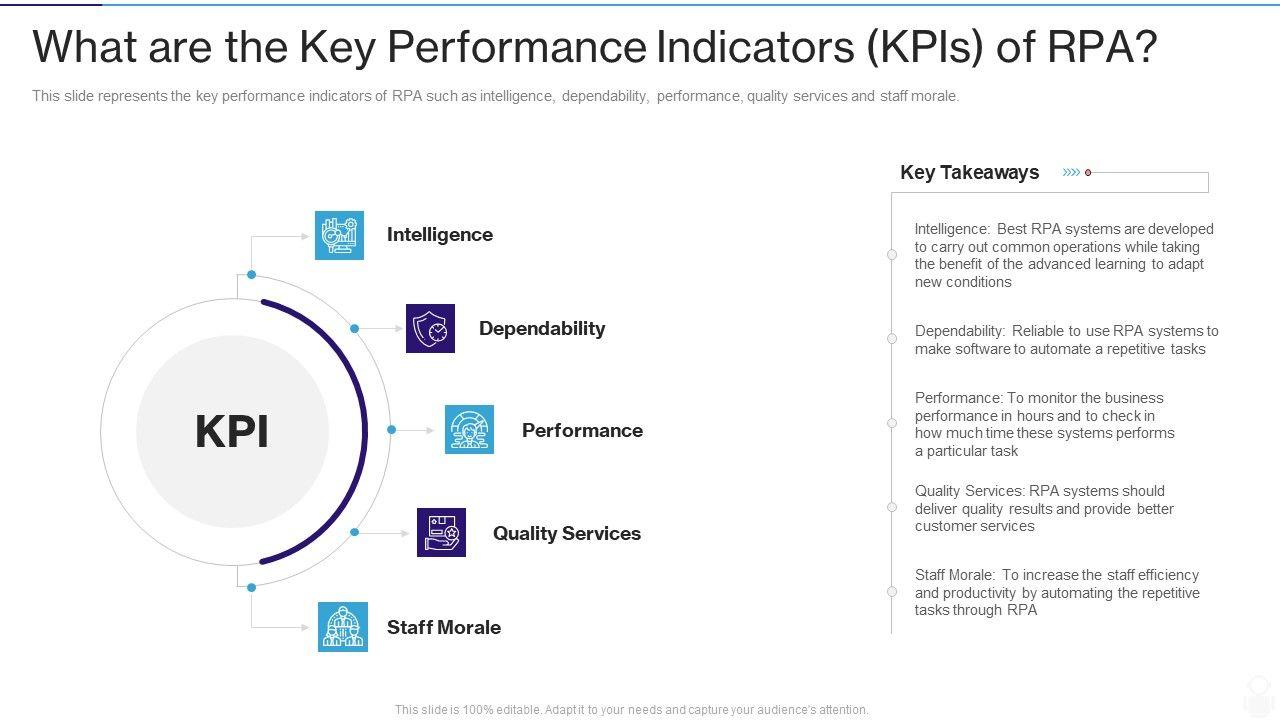 What are the Key Performance Indicators (KPIs) of RPA?

This slide represents the key performance indicators of RPA such as intelligence, dependability, performance, quality services and staff morale.

KPI

Intelligence

Dependability

Performance

Quality Services

Staff Morale

Key Takeaways

Intelligence: Best RPA systems are developed to carry out common operations while taking the benefit of the advanced learning to adapt new conditions

Dependability: Reliable to use RPA systems to make software to automate a repetitive tasks

Performance: To monitor the business performance in hours and to check in how much time these systems performs a particular task

Quality Services: RPA systems should deliver quality results and provide better customer services

Staff Morale: To increase the staff efficiency and productivity by automating the repetitive tasks through RPA

This slide is 100% editable. Adapt it to your needs and capture your audience's attention.